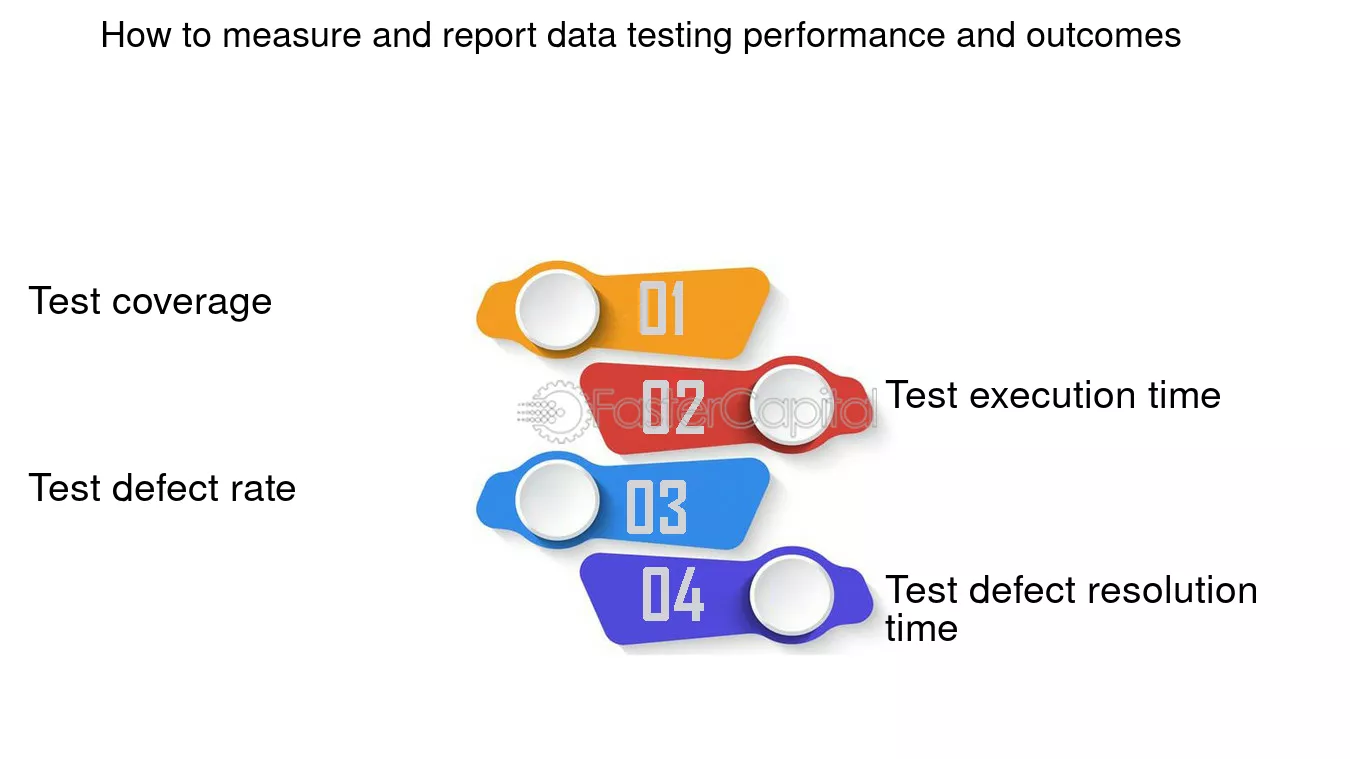 How to measure and report data testing performance and outcomes

Test coverage

01

02

FasterCapital

Test execution time

Test defect rate

03

04

Test defect resolution time